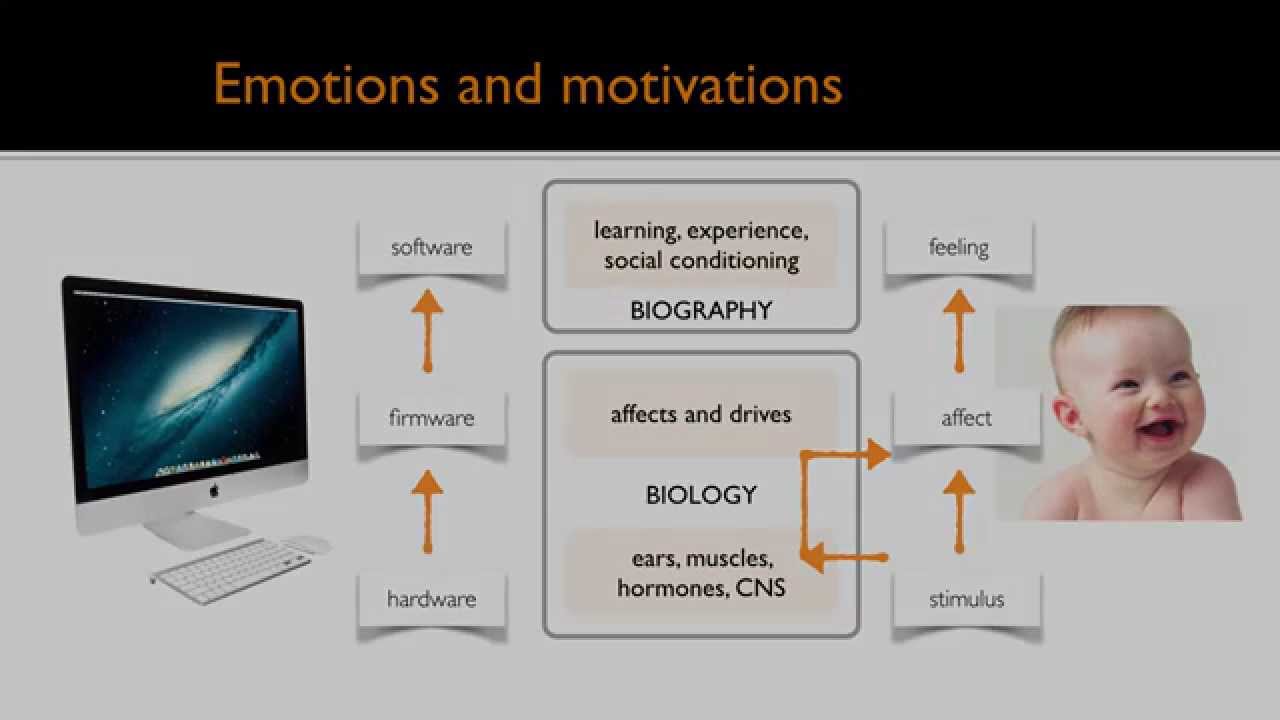 Emotions and motivations

software

firmware

hardware

learning, experience, social conditioning

BIOGRAPHY

affects and drives

BIOLOGY

ears, muscles, hormones, CNS

feeling

affect

stimulus